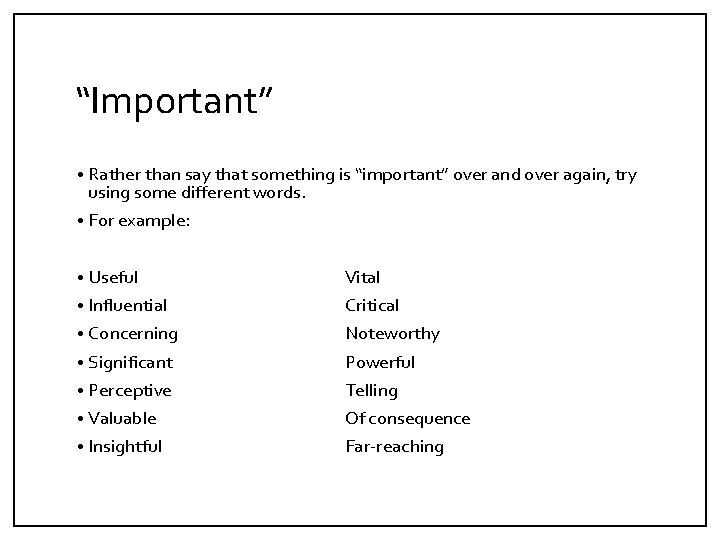 “Important”

• Rather than say that something is “important” over and over again, try using some different words.

• For example:

• Useful
• Influential
• Concerning
• Significant
• Perceptive
• Valuable
• Insightful

Vital
Critical
Noteworthy
Powerful
Telling
Of consequence
Far-reaching